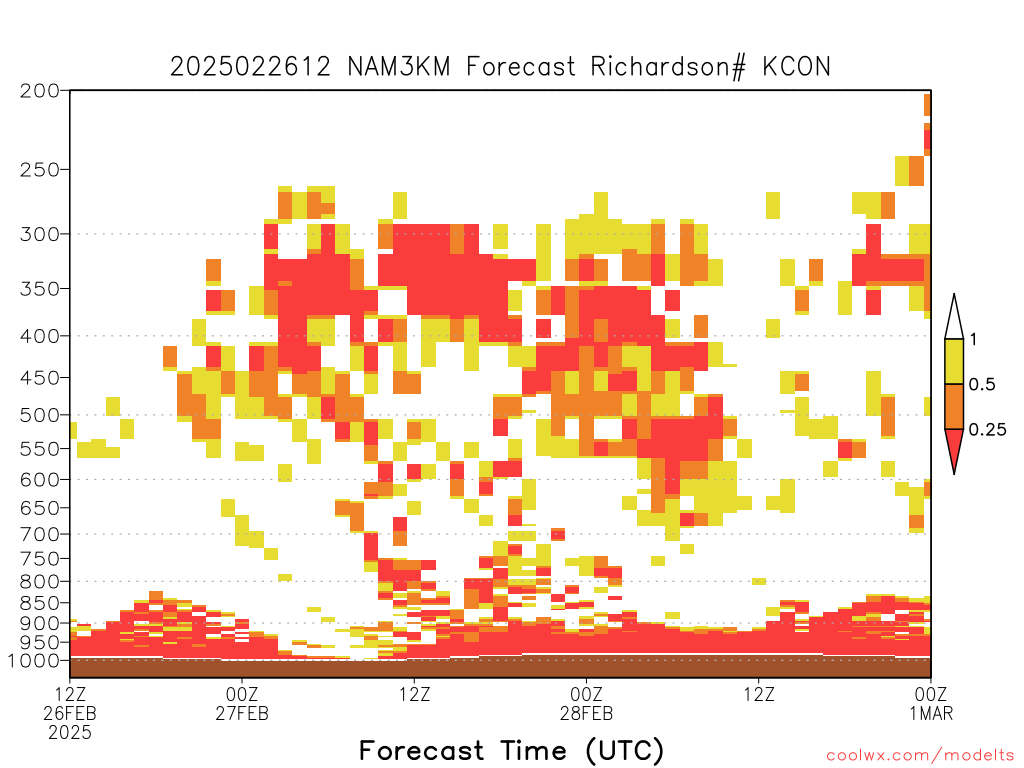 2025022612 NAM3KM Forecast Richardson# KCON

200
250
300
350
400
450
500
550
600
650
700
750
800
850
900
950
1000

1
0.5
0.25

12Z 26FEB 2025
00Z 27FEB
12Z
00Z 28FEB
12Z
00Z 1MAR

Forecast Time (UTC)

coolwx.com/modelts